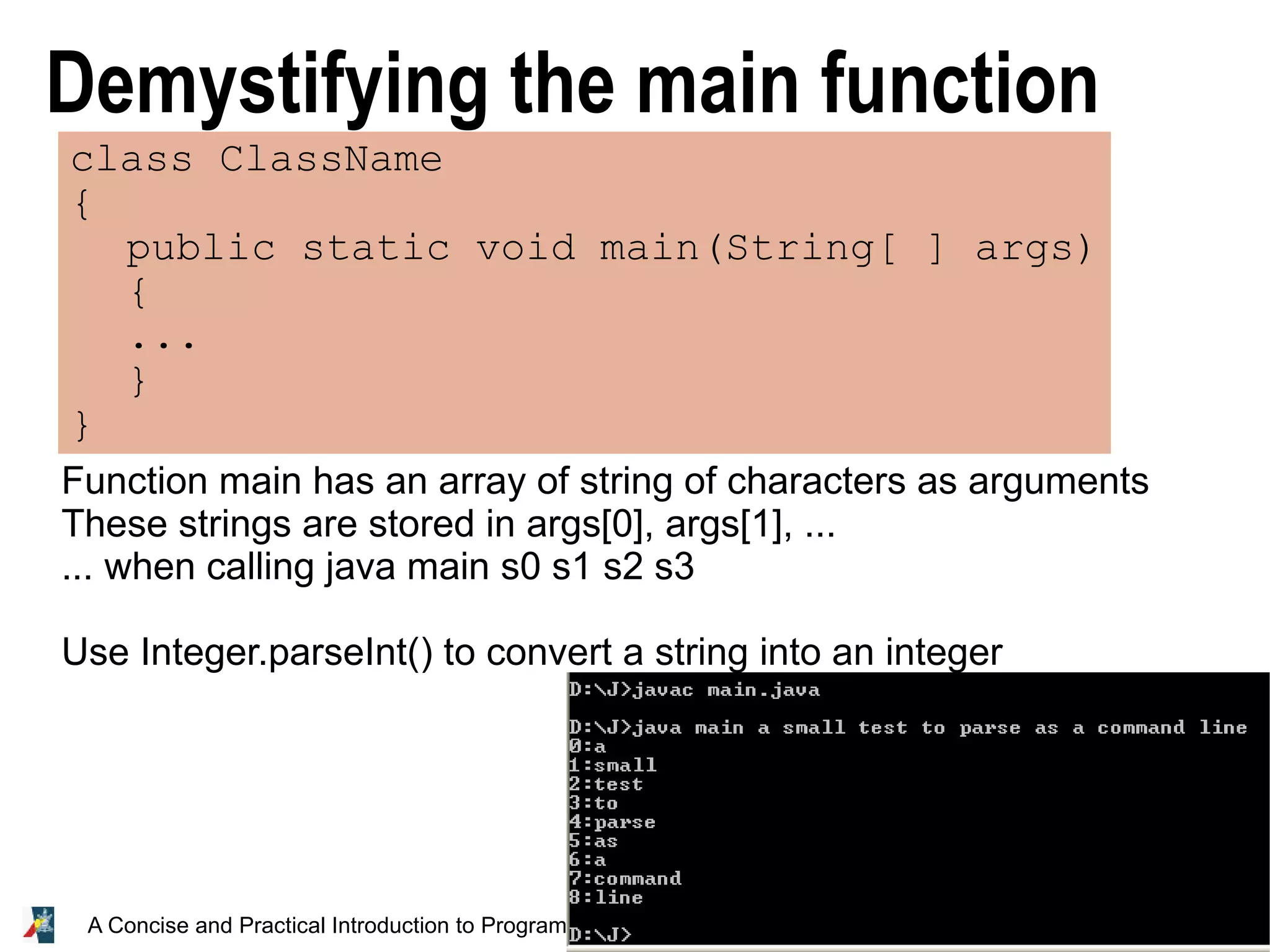 Demystifying the main function

class ClassName
{
public static void main(String[ ] args)
{
...
}
}

Function main has an array of string of characters as arguments
These strings are stored in args[0], args[1], ...
... when calling java main s0 s1 s2 s3

Use Integer.parseInt() to convert a string into an integer

D:\J>javac main.java

D:\J>java main a small test to parse as a command line
0:a
1:small
2:test
3:to
4:parse
5:as
6:a
7:command
8:line

D:\J>

A Concise and Practical Introduction to Program